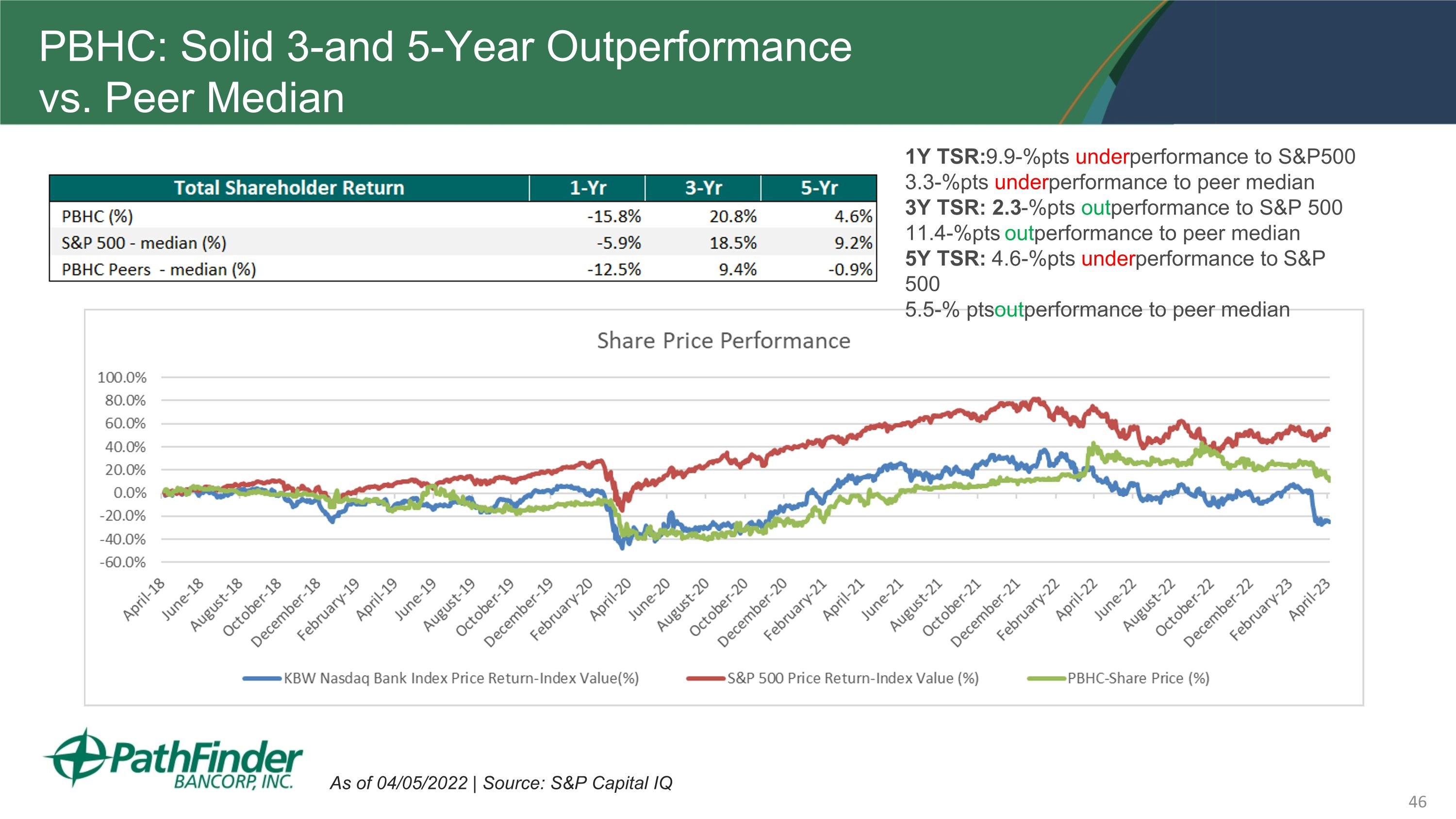 PBHC: Solid 3-and 5-Year Outperformance vs. Peer Median

| Total Shareholder Return | 1-Yr | 3-Yr | 5-Yr |
|---|---|---|---|
| PBHC (%) | -15.8% | 20.8% | 4.6% |
| S&P 500 - median (%) | -5.9% | 18.5% | 9.2% |
| PBHC Peers - median (%) | -12.5% | 9.4% | -0.9% |

1Y TSR:9.9-%pts underperformance to S&P500
3.3-%pts underperformance to peer median
3Y TSR: 2.3-%pts outperformance to S&P 500
11.4-%pts outperformance to peer median
5Y TSR: 4.6-%pts underperformance to S&P 500
5.5-% ptsoutperformance to peer median

Share Price Performance

100.0%
80.0%
60.0%
40.0%
20.0%
0.0%
-20.0%
-40.0%
-60.0%

April-18 June-18 August-18 October-18 December-18 February-19 April-19 June-19 August-19 October-19 December-19 February-20 April-20 June-20 August-20 October-20 December-20 February-21 April-21 June-21 August-21 October-21 December-21 February-22 April-22 June-22 August-22 October-22 December-22 February-23 April-23

KBW Nasdaq Bank Index Price Return-Index Value(%)
S&P 500 Price Return-Index Value (%)
PBHC-Share Price (%)

PathFinder BANCORP, INC.

As of 04/05/2022 | Source: S&P Capital IQ

46